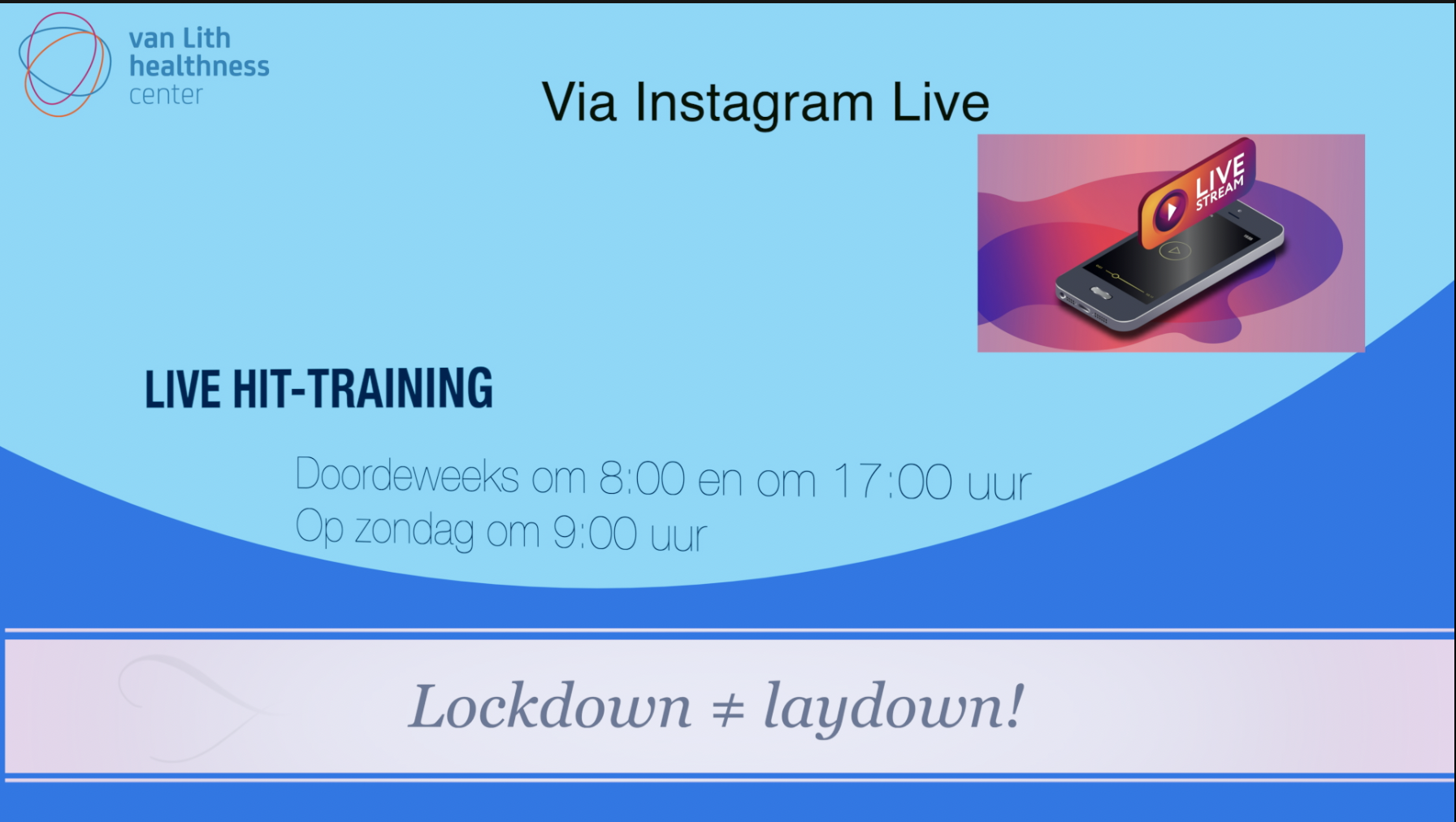 van Lith
healthness
center

Via Instagram Live

LIVE
STREAM

LIVE HIT-TRAINING

Doordeweeks om 8:00 en om 17:00 uur
Op zondag om 9:00 uur

Lockdown ≠ laydown!